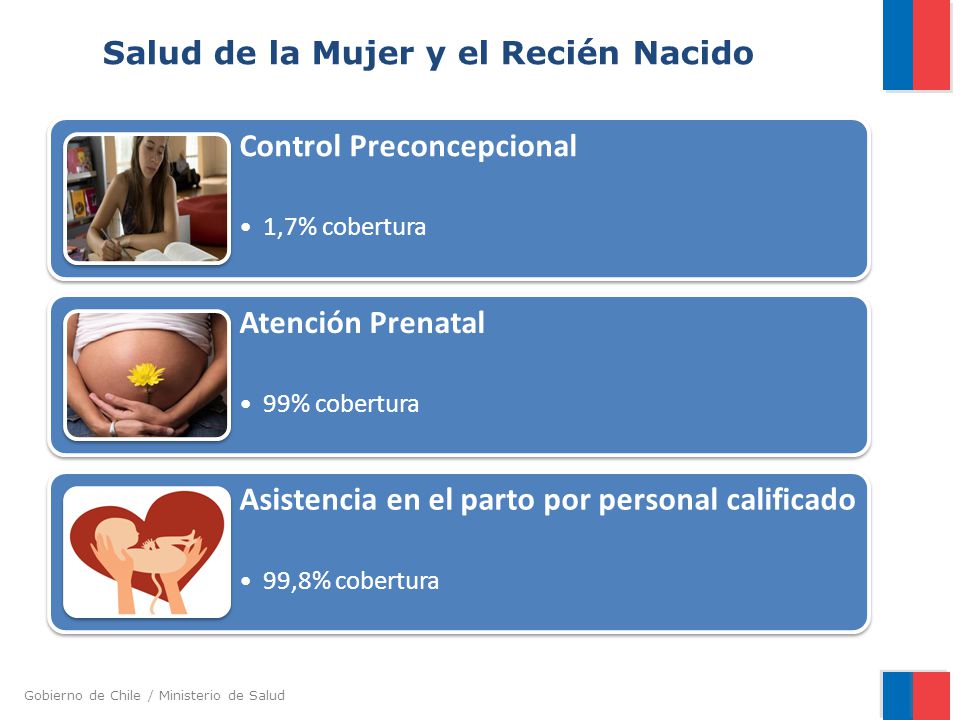 Salud de la Mujer y el Recién Nacido

Control Preconcepcional

• 1,7% cobertura

Atención Prenatal

• 99% cobertura

Asistencia en el parto por personal calificado

• 99,8% cobertura

Gobierno de Chile / Ministerio de Salud